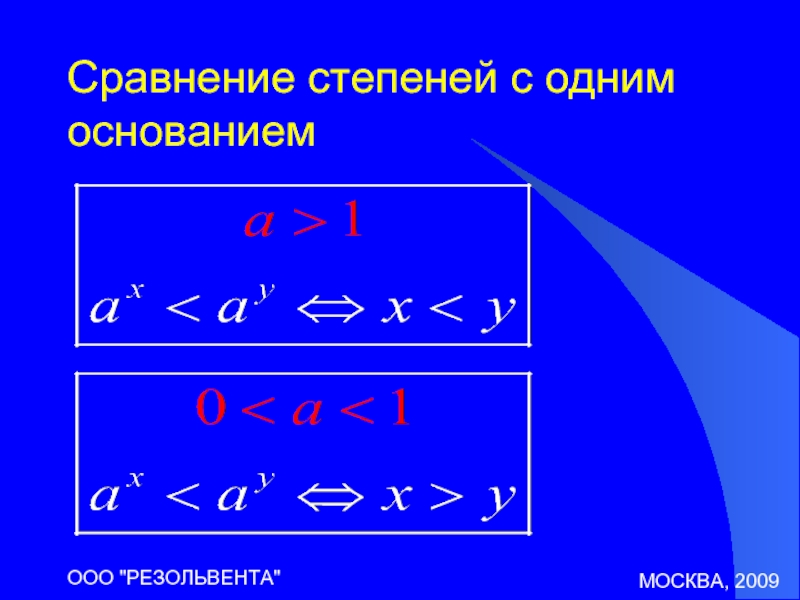 Сравнение степеней с одним основанием

$a > 1$

$a^x < a^y \Leftrightarrow x < y$

$0 < a < 1$

$a^x < a^y \Leftrightarrow x > y$

ООО "РЕЗОЛЬВЕНТА"

МОСКВА, 2009